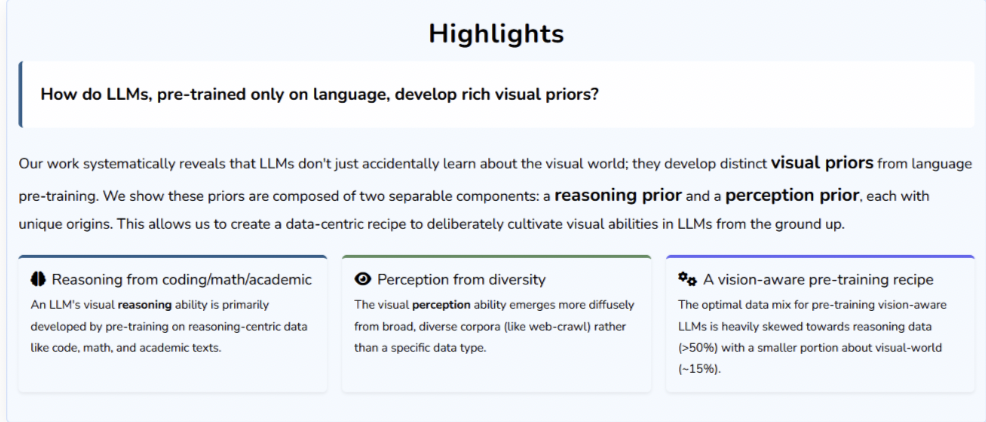 Highlights

How do LLMs, pre-trained only on language, develop rich visual priors?

Our work systematically reveals that LLMs don't just accidentally learn about the visual world; they develop distinct visual priors from language pre-training. We show these priors are composed of two separable components: a reasoning prior and a perception prior, each with unique origins. This allows us to create a data-centric recipe to deliberately cultivate visual abilities in LLMs from the ground up.

Reasoning from coding/math/academic
An LLM's visual reasoning ability is primarily developed by pre-training on reasoning-centric data like code, math, and academic texts.

Perception from diversity
The visual perception ability emerges more diffusely from broad, diverse corpora (like web-crawl) rather than a specific data type.

A vision-aware pre-training recipe
The optimal data mix for pre-training vision-aware LLMs is heavily skewed towards reasoning data (>50%) with a smaller portion about visual-world (~15%).